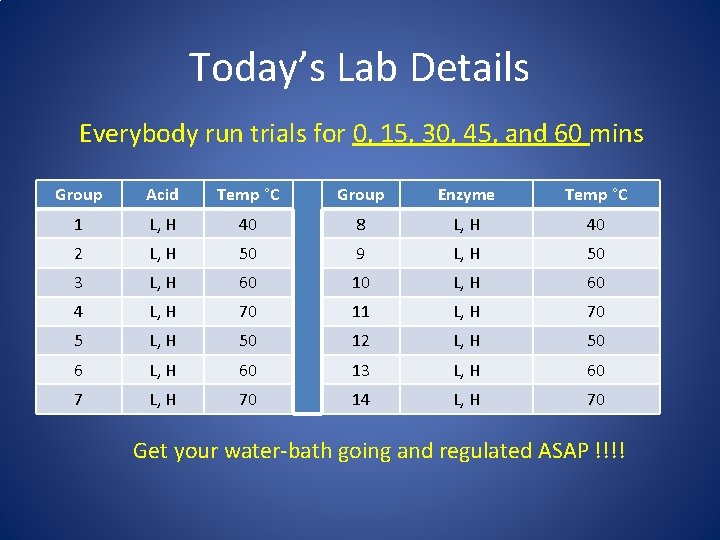 Today's Lab Details

Everybody run trials for 0, 15, 30, 45, and 60 mins

| Group | Acid | Temp °C |
|---|---|---|
| 1 | L, H | 40 |
| 2 | L, H | 50 |
| 3 | L, H | 60 |
| 4 | L, H | 70 |
| 5 | L, H | 50 |
| 6 | L, H | 60 |
| 7 | L, H | 70 |

| Group | Enzyme | Temp °C |
|---|---|---|
| 8 | L, H | 40 |
| 9 | L, H | 50 |
| 10 | L, H | 60 |
| 11 | L, H | 70 |
| 12 | L, H | 50 |
| 13 | L, H | 60 |
| 14 | L, H | 70 |

Get your water-bath going and regulated ASAP !!!!